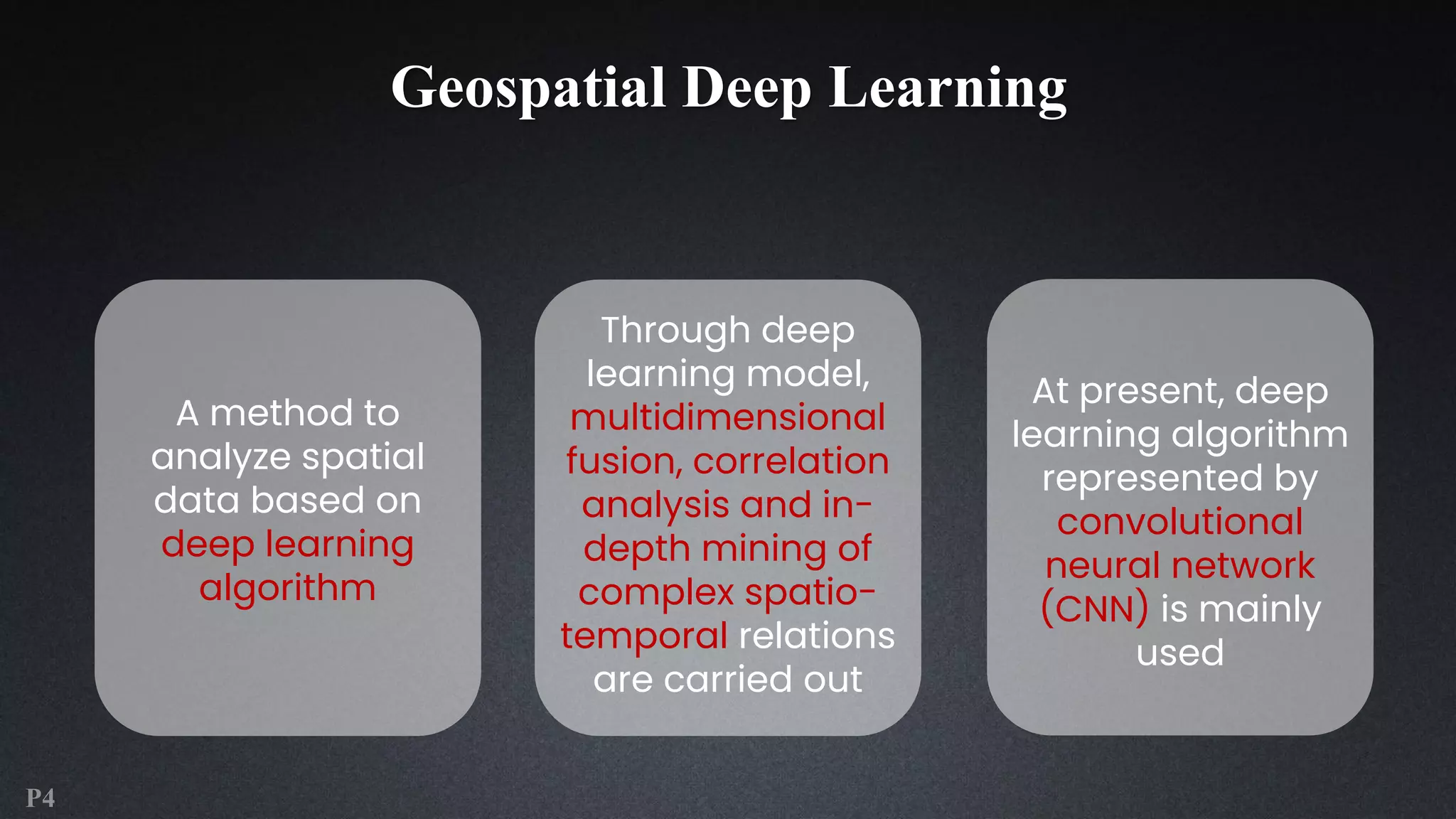 Geospatial Deep Learning

A method to analyze spatial data based on deep learning algorithm

Through deep learning model, multidimensional fusion, correlation analysis and in-depth mining of complex spatio-temporal relations are carried out

At present, deep learning algorithm represented by convolutional neural network (CNN) is mainly used

P4